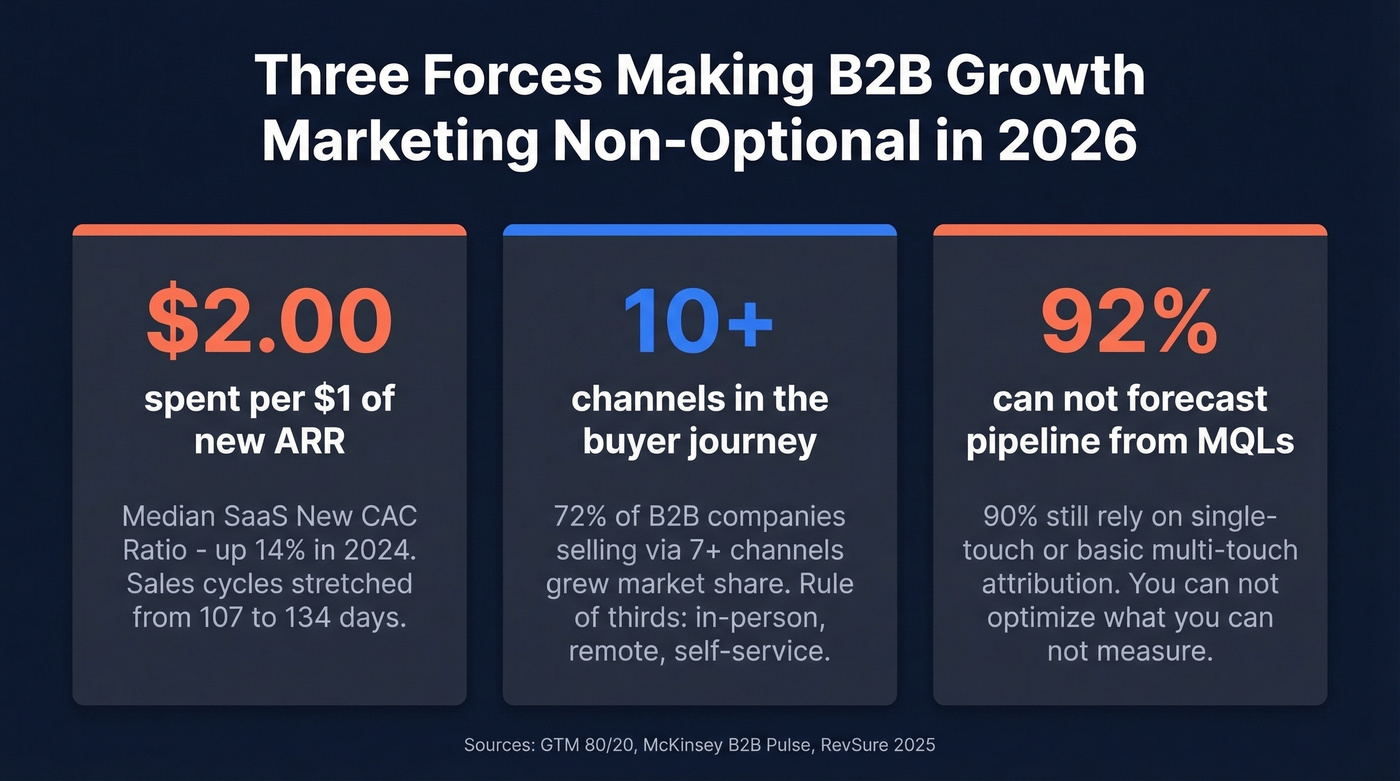 Three Forces Making B2B Growth Marketing Non-Optional in 2026

\$2.00

spent per \$1 of new ARR

Median SaaS New CAC Ratio - up 14% in 2024. Sales cycles stretched from 107 to 134 days.

10+

channels in the buyer journey

72% of B2B companies selling via 7+ channels grew market share. Rule of thirds: in-person, remote, self-service.

92%

can not forecast pipeline from MQLs

90% still rely on single-touch or basic multi-touch attribution. You can not optimize what you can not measure.

Sources: GTM 80/20, McKinsey B2B Pulse, RevSure 2025